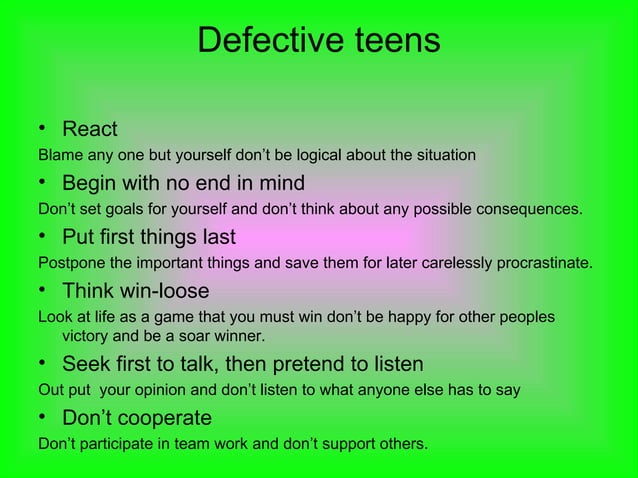 Defective teens

• React

Blame any one but yourself don't be logical about the situation

• Begin with no end in mind

Don't set goals for yourself and don't think about any possible consequences.

• Put first things last

Postpone the important things and save them for later carelessly procrastinate.

• Think win-loose

Look at life as a game that you must win don't be happy for other peoples victory and be a soar winner.

• Seek first to talk, then pretend to listen

Out put your opinion and don't listen to what anyone else has to say

• Don't cooperate

Don't participate in team work and don't support others.